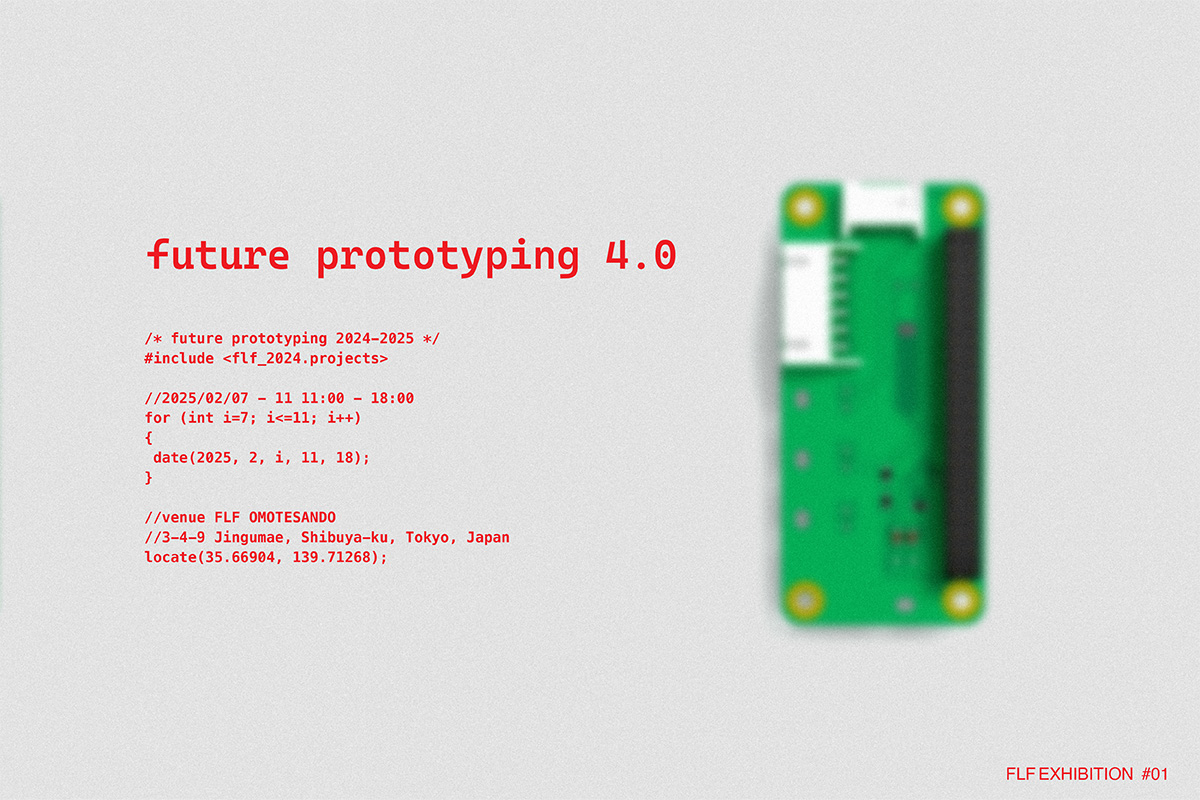 future prototyping 4.0

/* future prototyping 2024-2025 */
#include <flf_2024.projects>

//2025/02/07 - 11 11:00 - 18:00
for (int i=7; i<=11; i++)
{
date(2025, 2, i, 11, 18);
}

//venue FLF OMOTESANDO
//3-4-9 Jingumae, Shibuya-ku, Tokyo, Japan
locate(35.66904, 139.71268);

FLF EXHIBITION #01